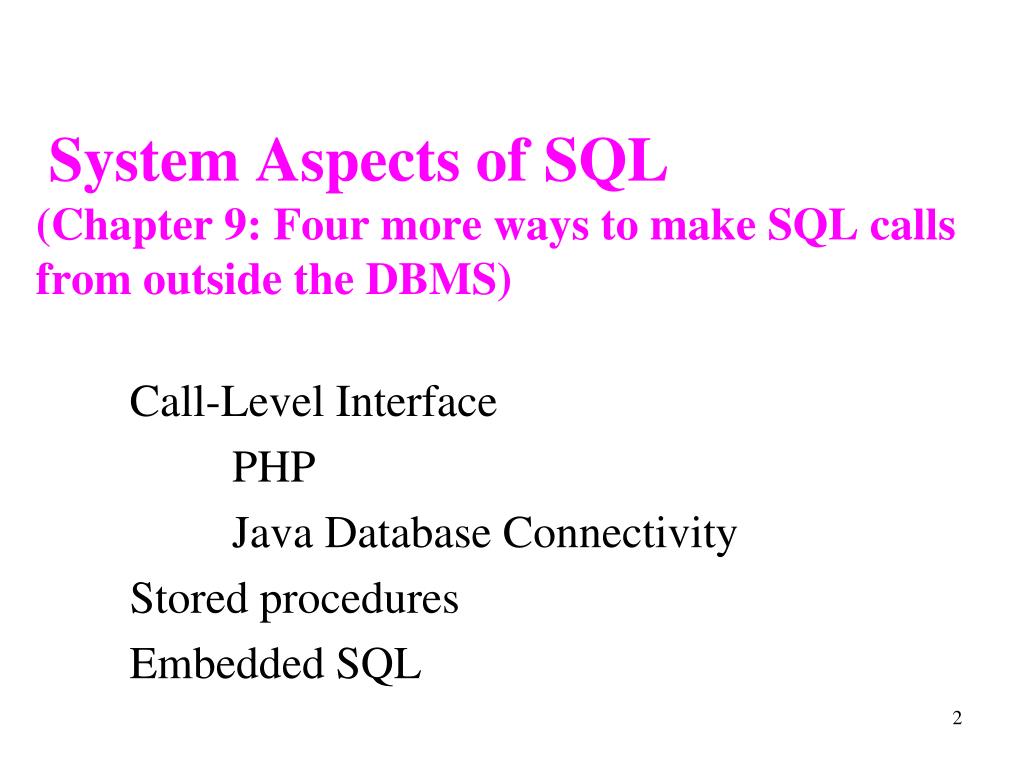 System Aspects of SQL
(Chapter 9: Four more ways to make SQL calls from outside the DBMS)

Call-Level Interface

PHP

Java Database Connectivity

Stored procedures

Embedded SQL

2